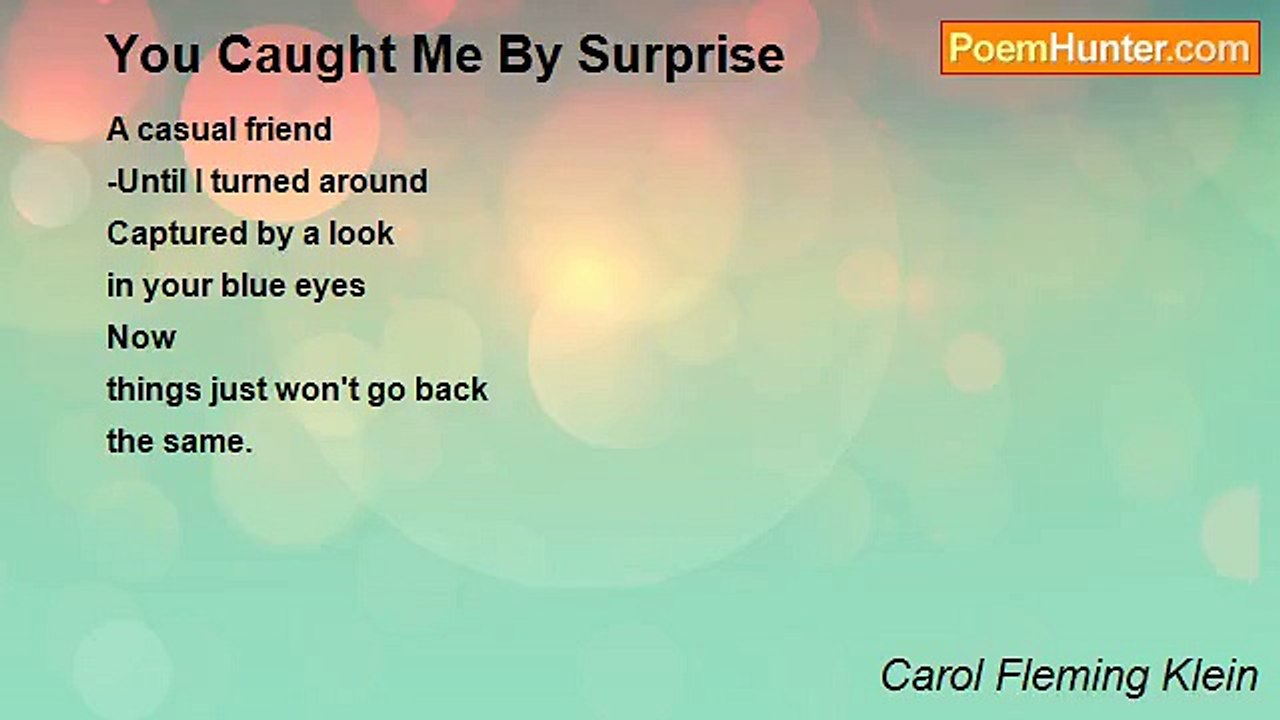 You Caught Me By Surprise

PoemHunter.com

A casual friend
-Until I turned around
Captured by a look
in your blue eyes
Now
things just won't go back
the same.

Carol Fleming Klein